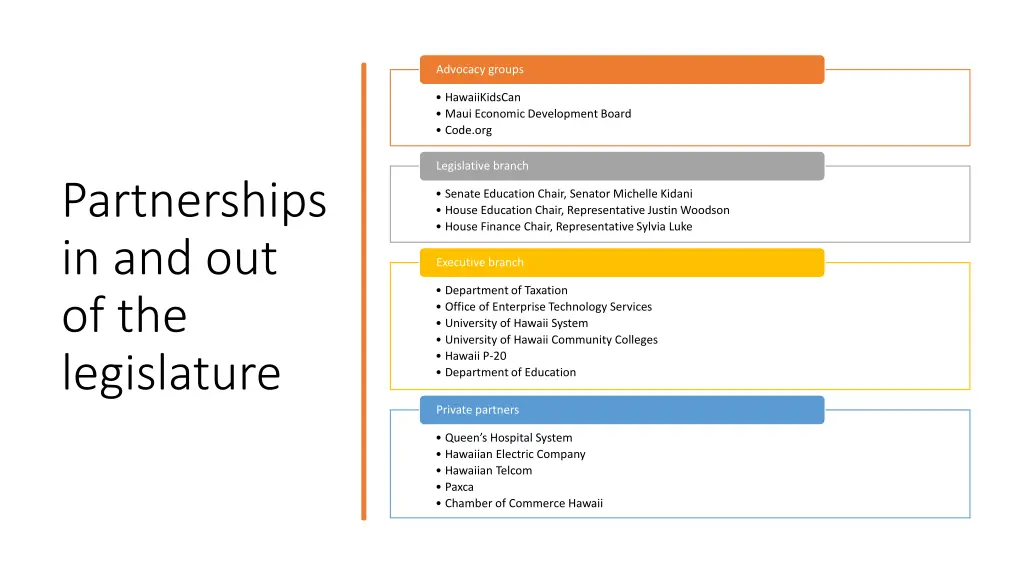 Partnerships in and out of the legislature

Advocacy groups

• HawaiiKidsCan
• Maui Economic Development Board
• Code.org

Legislative branch

• Senate Education Chair, Senator Michelle Kidani
• House Education Chair, Representative Justin Woodson
• House Finance Chair, Representative Sylvia Luke

Executive branch

• Department of Taxation
• Office of Enterprise Technology Services
• University of Hawaii System
• University of Hawaii Community Colleges
• Hawaii P-20
• Department of Education

Private partners

• Queen's Hospital System
• Hawaiian Electric Company
• Hawaiian Telcom
• Paxca
• Chamber of Commerce Hawaii